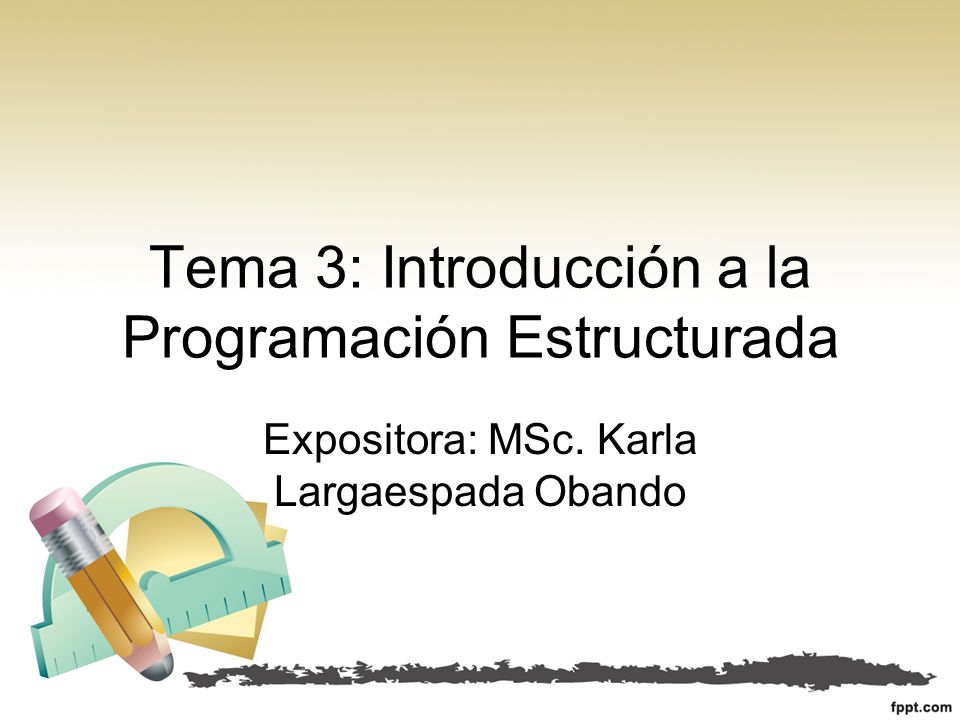 Tema 3: Introducción a la Programación Estructurada

Expositora: MSc. Karla Largaespada Obando

fppt.com